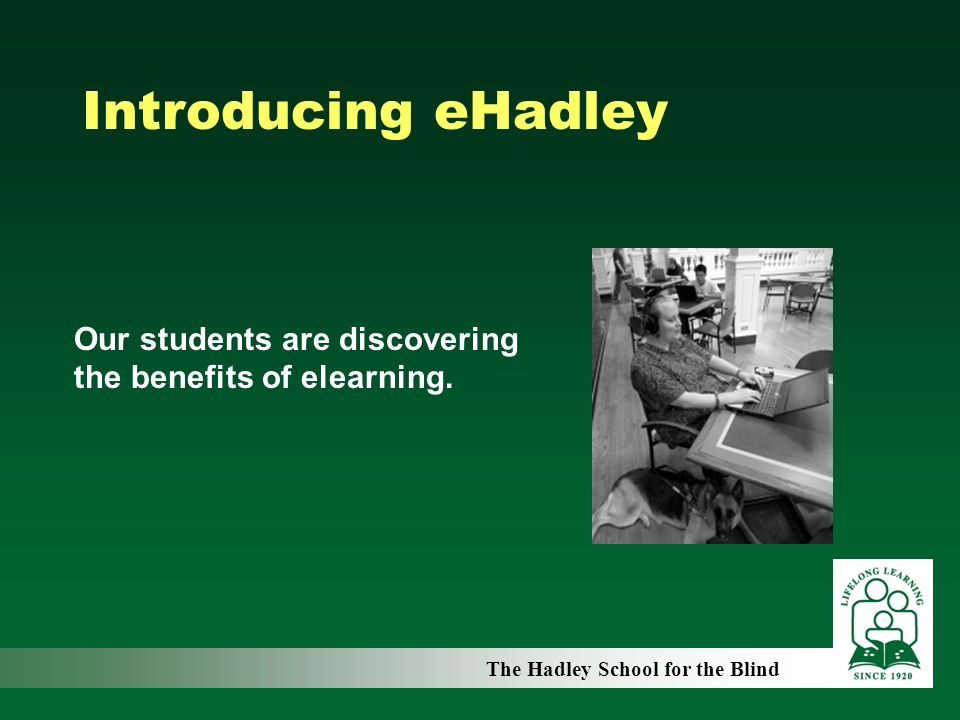 Introducing eHadley

Our students are discovering the benefits of elearning.

The Hadley School for the Blind

LIFELONG LEARNING

SINCE 1920